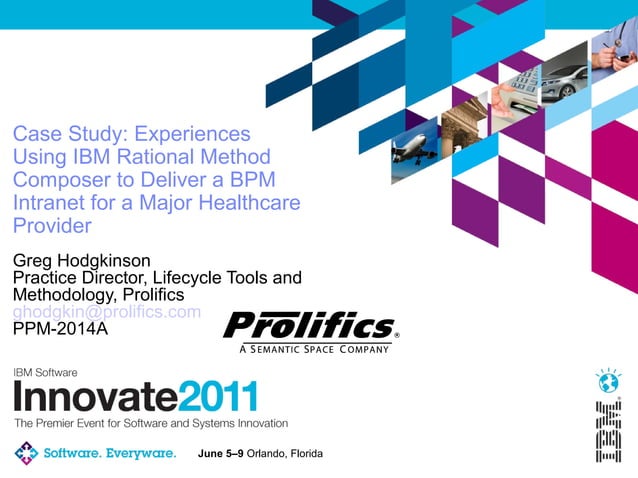 Case Study: Experiences Using IBM Rational Method Composer to Deliver a BPM Intranet for a Major Healthcare Provider

Greg Hodgkinson
Practice Director, Lifecycle Tools and Methodology, Prolifics
ghodgkin@prolifics.com
PPM-2014A

Prolifics®
A SEMANTIC SPACE COMPANY

IBM Software
Innovate2011
The Premier Event for Software and Systems Innovation

Software. Everyware.
June 5–9 Orlando, Florida

IBM®